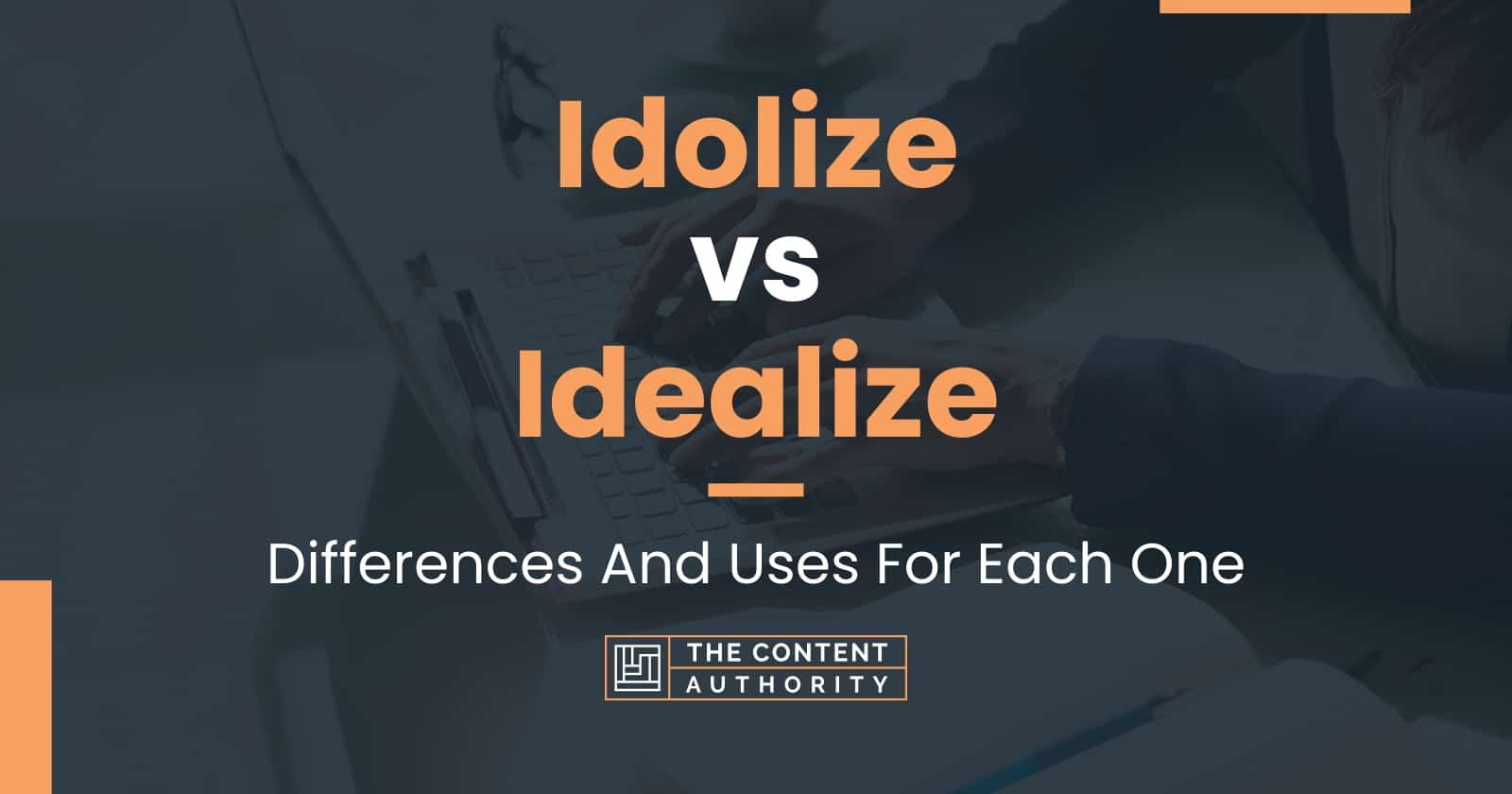 Idolize
vs
Idealize

Differences And Uses For Each One

THE CONTENT AUTHORITY